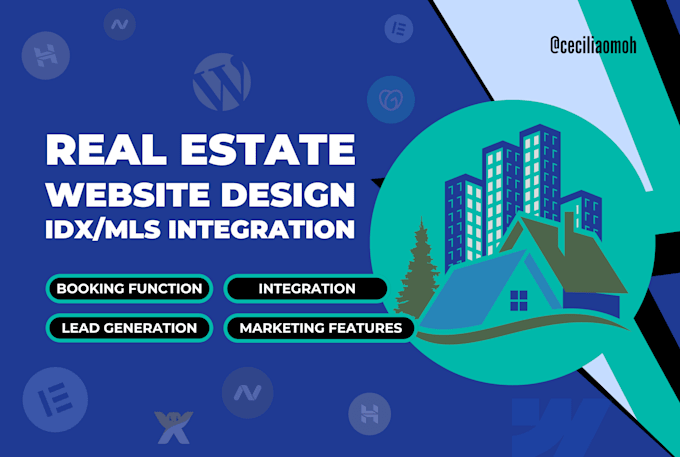 @ceciliaomoh

REAL ESTATE
WEBSITE DESIGN
IDX/MLS INTEGRATION

BOOKING FUNCTION
INTEGRATION
LEAD GENERATION
MARKETING FEATURES